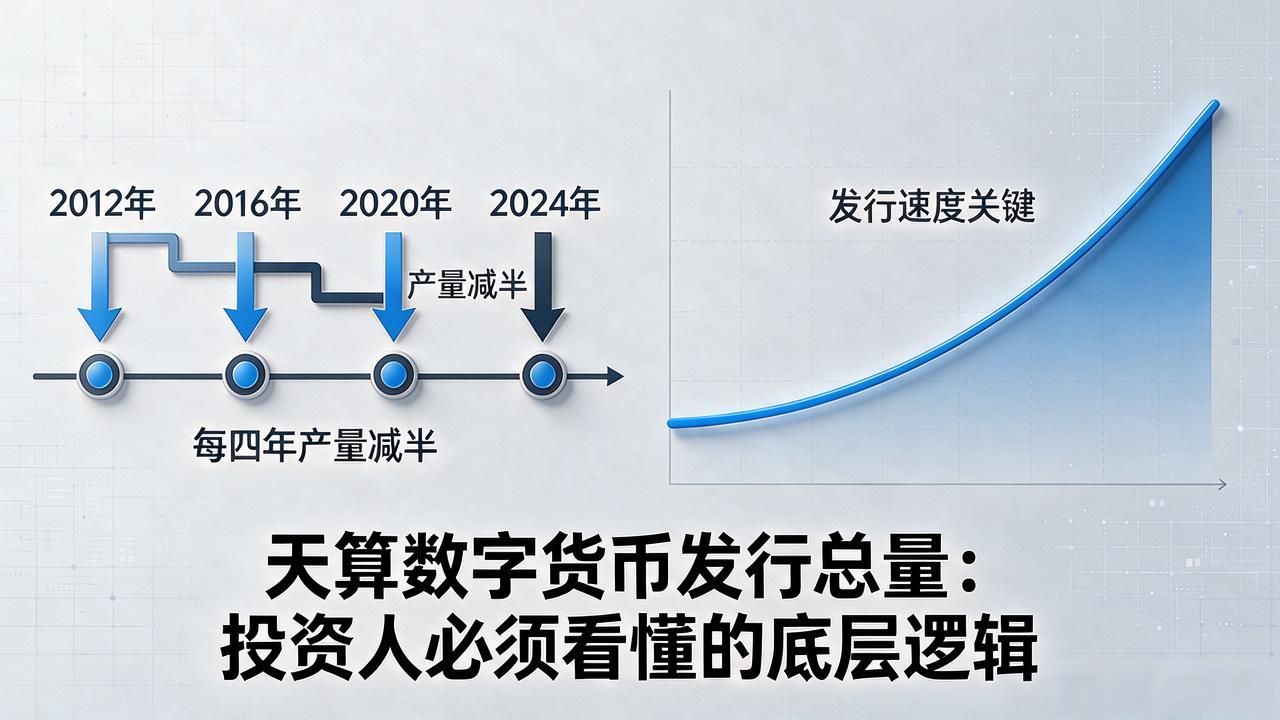 2012年 2016年 2020年 2024年

产量减半

每四年产量减半

发行速度关键

天算数字货币发行总量：
投资人必须看懂的底层逻辑